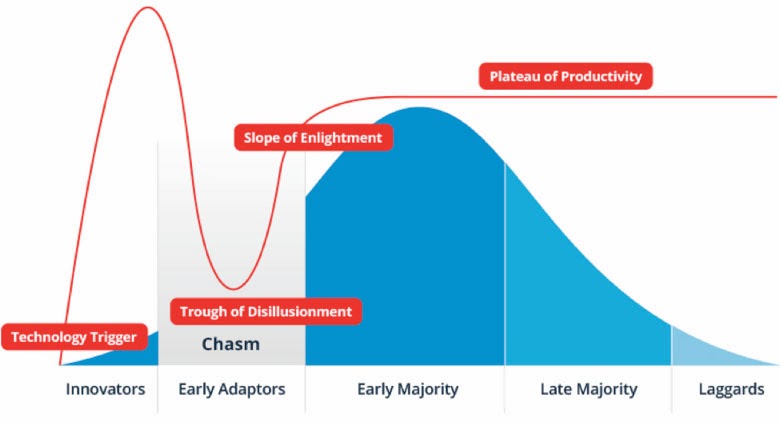 Plateau of Productivity

Slope of Enlightment

Trough of Disillusionment

Technology Trigger

Chasm

Innovators

Early Adaptors

Early Majority

Late Majority

Laggards